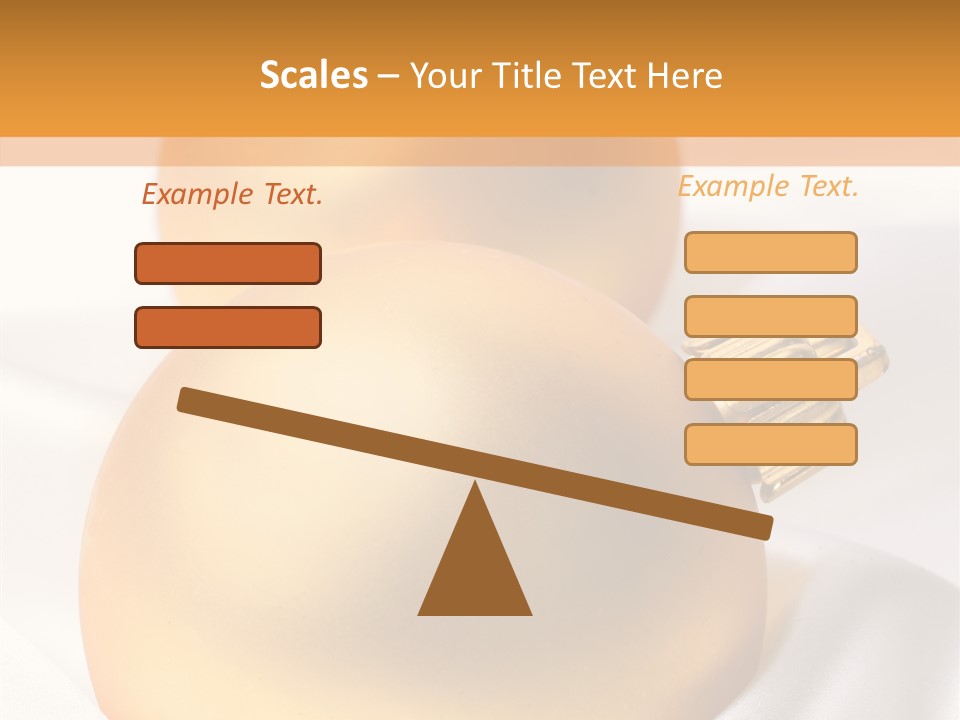 Scales – Your Title Text Here

Example Text.

Example Text.